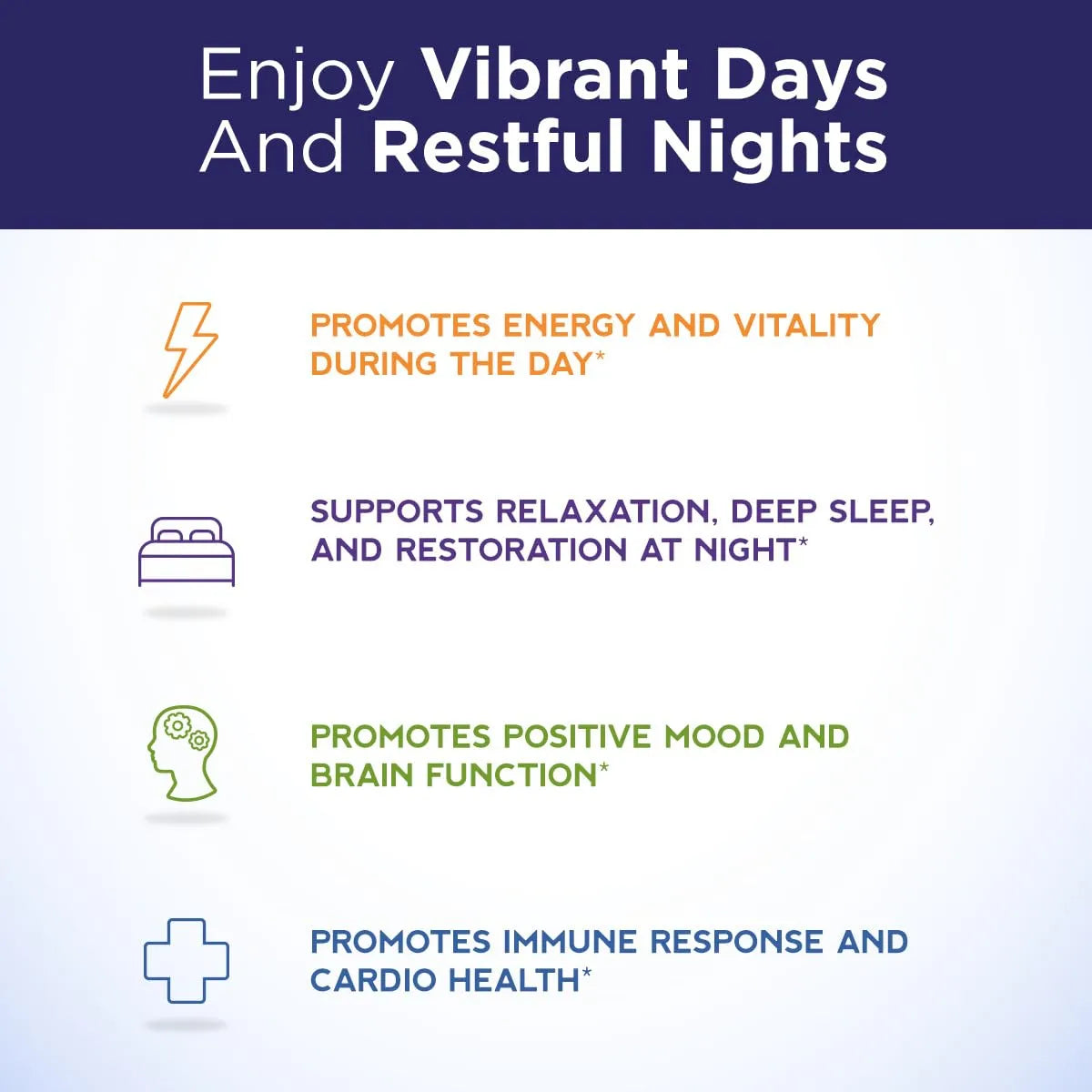 Enjoy Vibrant Days And Restful Nights

PROMOTES ENERGY AND VITALITY DURING THE DAY*

SUPPORTS RELAXATION, DEEP SLEEP, AND RESTORATION AT NIGHT*

PROMOTES POSITIVE MOOD AND BRAIN FUNCTION*

PROMOTES IMMUNE RESPONSE AND CARDIO HEALTH*